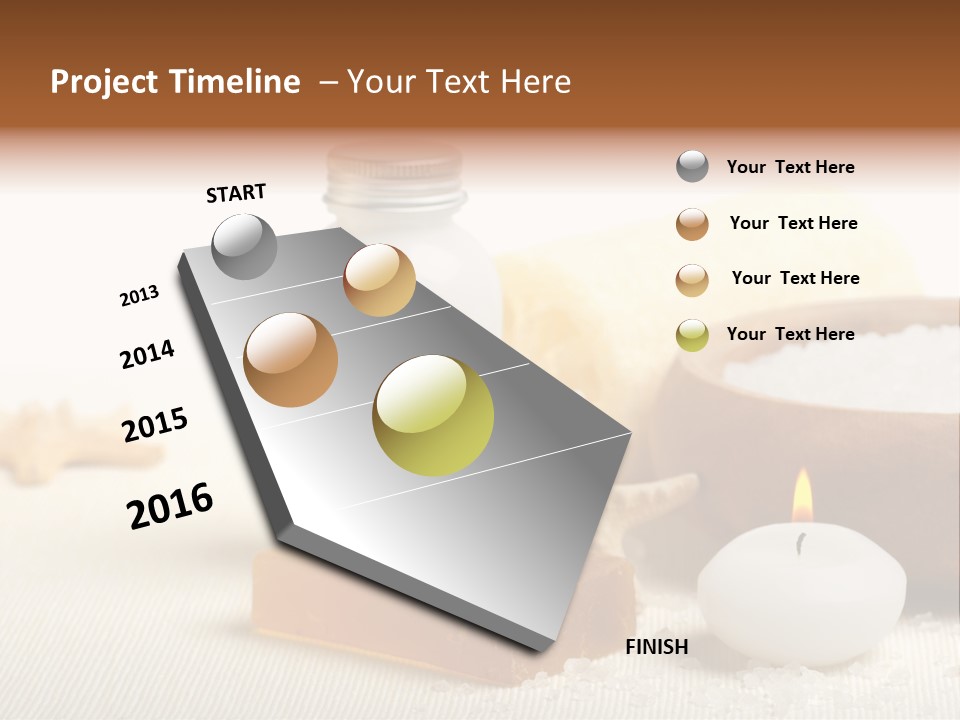 Project Timeline – Your Text Here

START

2013

2014

2015

2016

FINISH

Your Text Here

Your Text Here

Your Text Here

Your Text Here